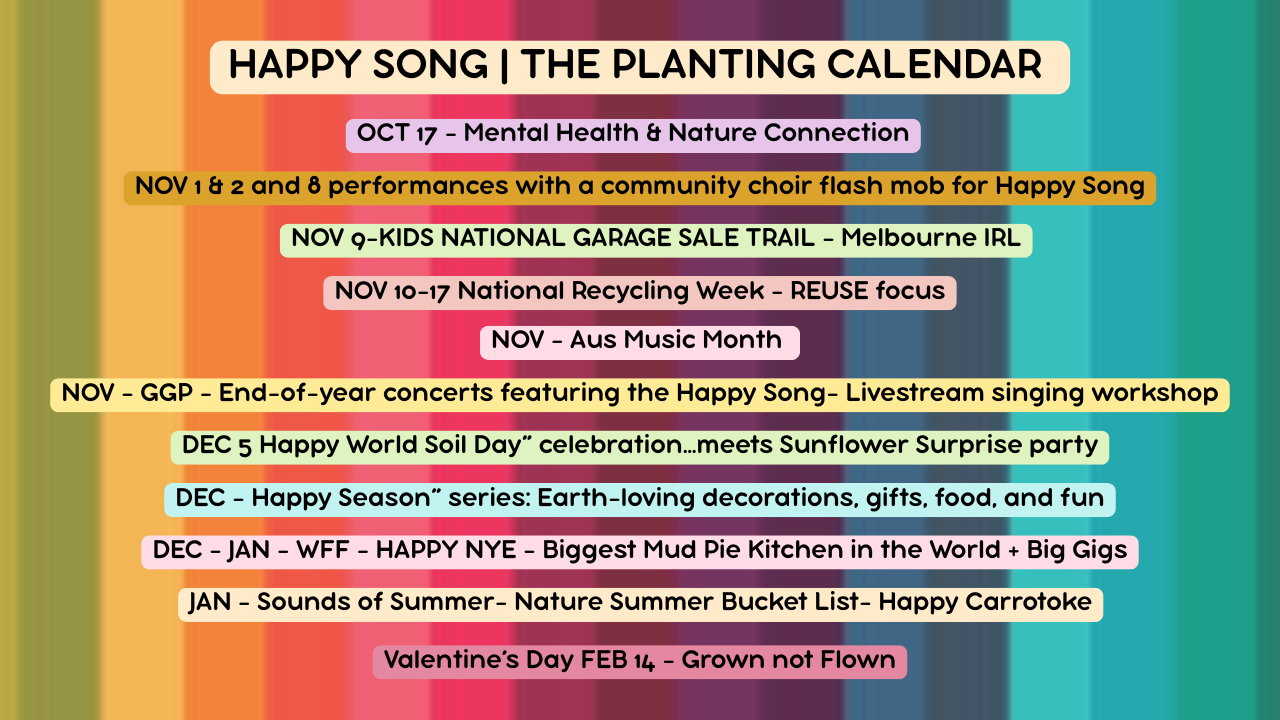 HAPPY SONG | THE PLANTING CALENDAR

OCT 17 - Mental Health & Nature Connection

NOV 1 & 2 and 8 performances with a community choir flash mob for Happy Song

NOV 9-KIDS NATIONAL GARAGE SALE TRAIL - Melbourne IRL

NOV 10-17 National Recycling Week - REUSE focus

NOV - Aus Music Month

NOV - GGP - End-of-year concerts featuring the Happy Song- Livestream singing workshop

DEC 5 Happy World Soil Day" celebration...meets Sunflower Surprise party

DEC - Happy Season" series: Earth-loving decorations, gifts, food, and fun

DEC - JAN - WFF - HAPPY NYE - Biggest Mud Pie Kitchen in the World + Big Gigs

JAN - Sounds of Summer- Nature Summer Bucket List- Happy Carrotoke

Valentine's Day FEB 14 - Grown not Flown